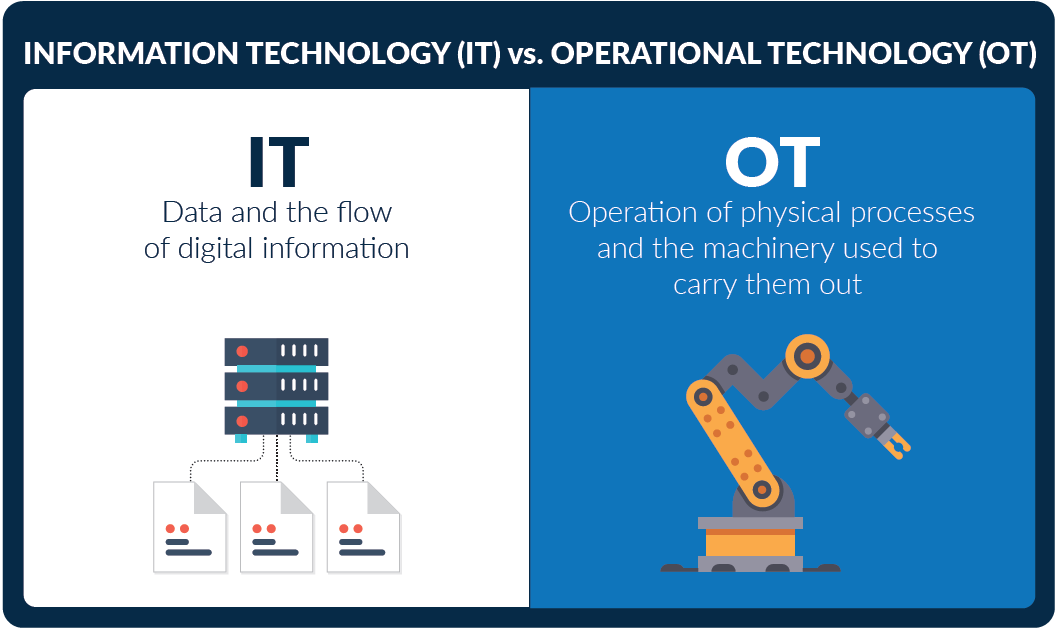 INFORMATION TECHNOLOGY (IT) vs. OPERATIONAL TECHNOLOGY (OT)

IT
Data and the flow of digital information

OT
Operation of physical processes and the machinery used to carry them out